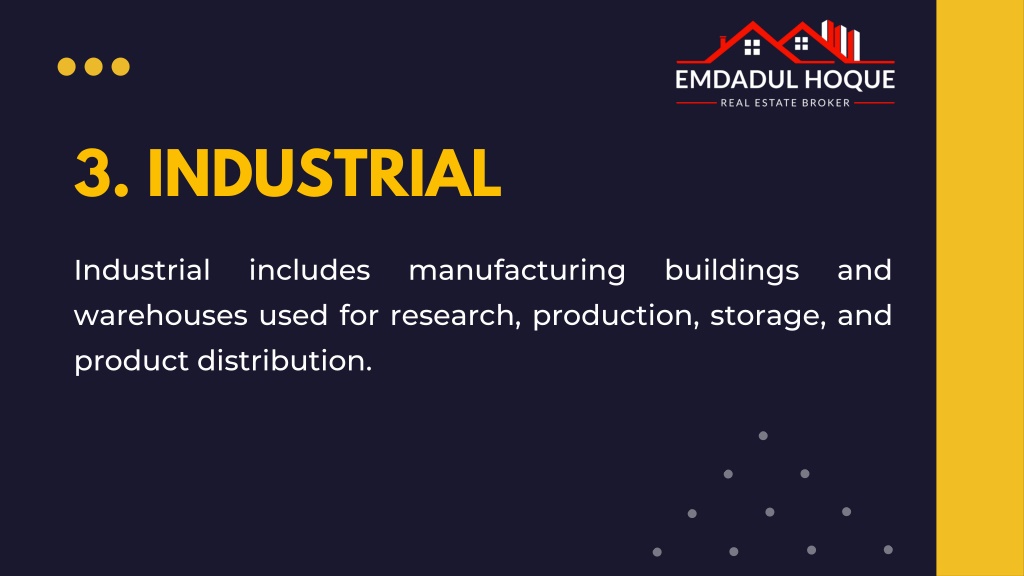 EMDADUL HOQUE
REAL ESTATE BROKER

3. INDUSTRIAL

Industrial includes manufacturing buildings and warehouses used for research, production, storage, and product distribution.